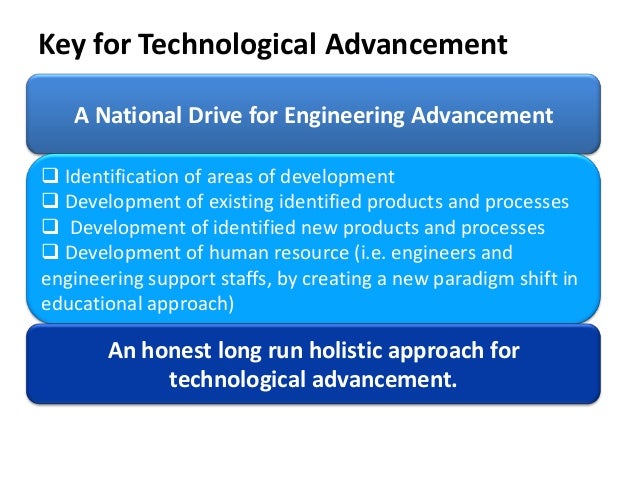 Key for Technological Advancement

A National Drive for Engineering Advancement

❑ Identification of areas of development
❑ Development of existing identified products and processes
❑ Development of identified new products and processes
❑ Development of human resource (i.e. engineers and engineering support staffs, by creating a new paradigm shift in educational approach)

An honest long run holistic approach for technological advancement.